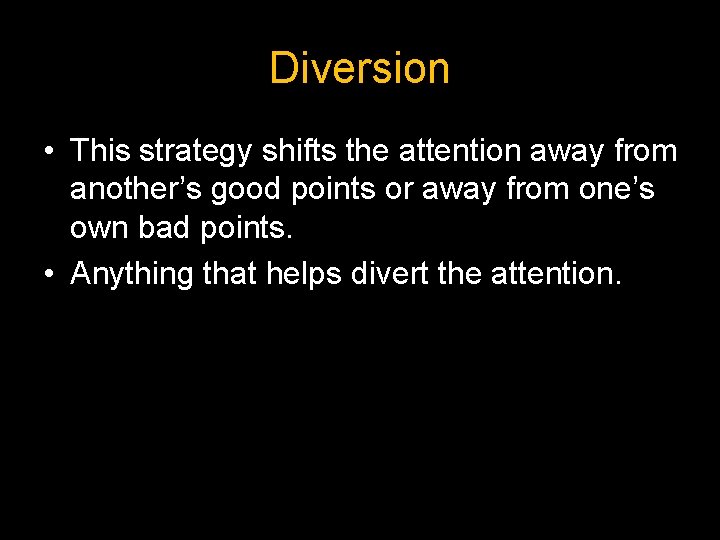 Diversion

• This strategy shifts the attention away from another’s good points or away from one’s own bad points.
• Anything that helps divert the attention.